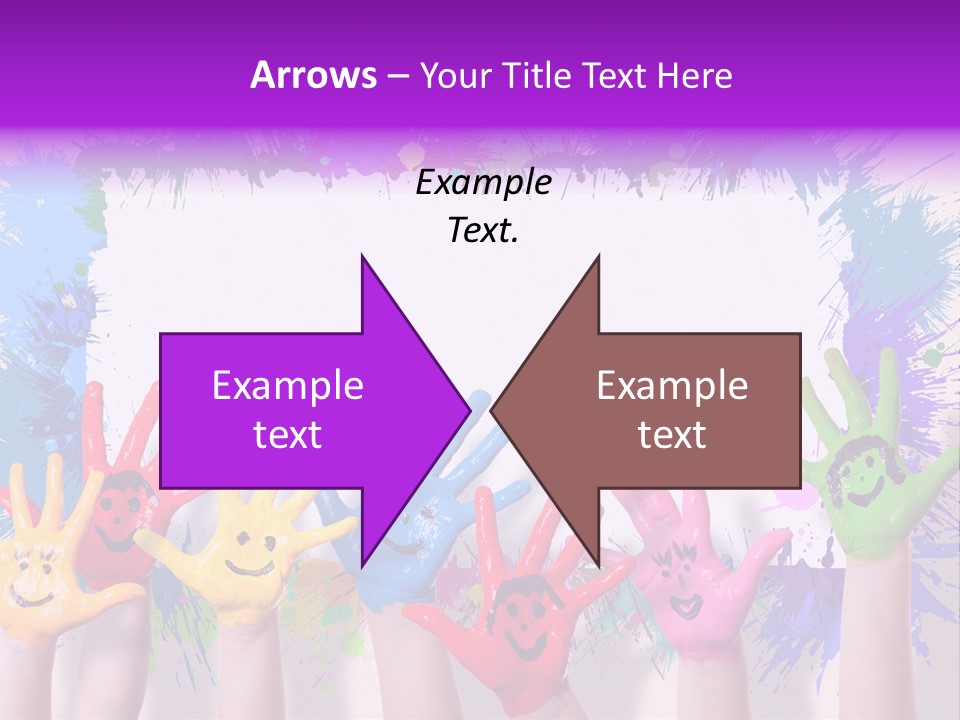 Arrows – Your Title Text Here

Example Text.

Example text

Example text